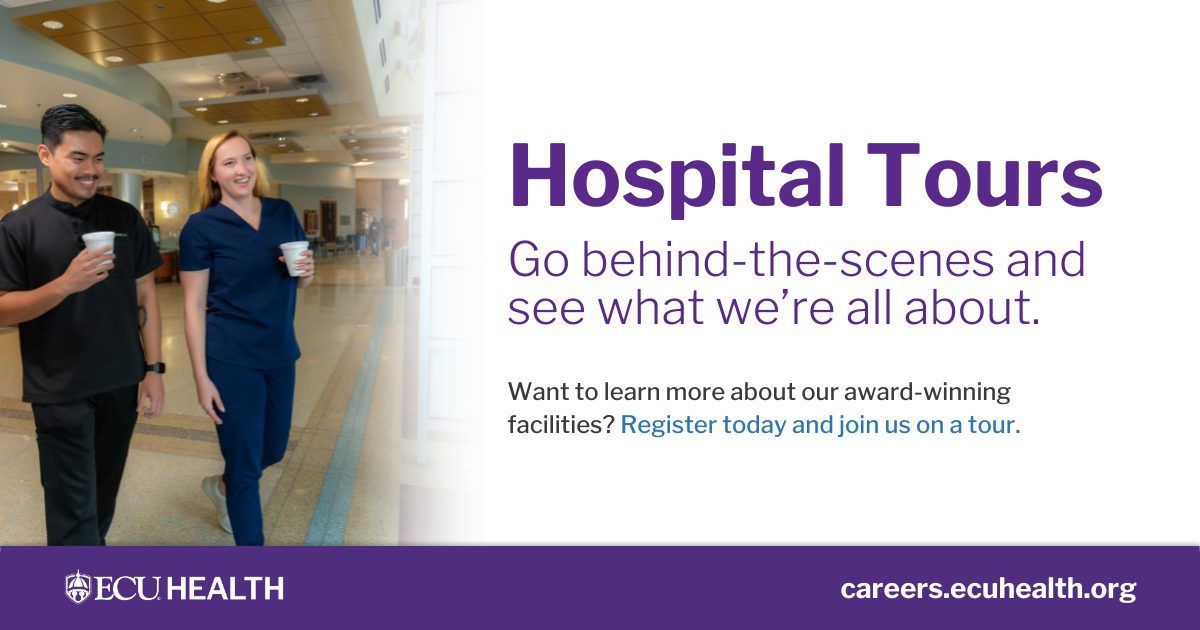 Hospital Tours

Go behind-the-scenes and see what we're all about.

Want to learn more about our award-winning facilities? Register today and join us on a tour.

ECU HEALTH

careers.ecuhealth.org